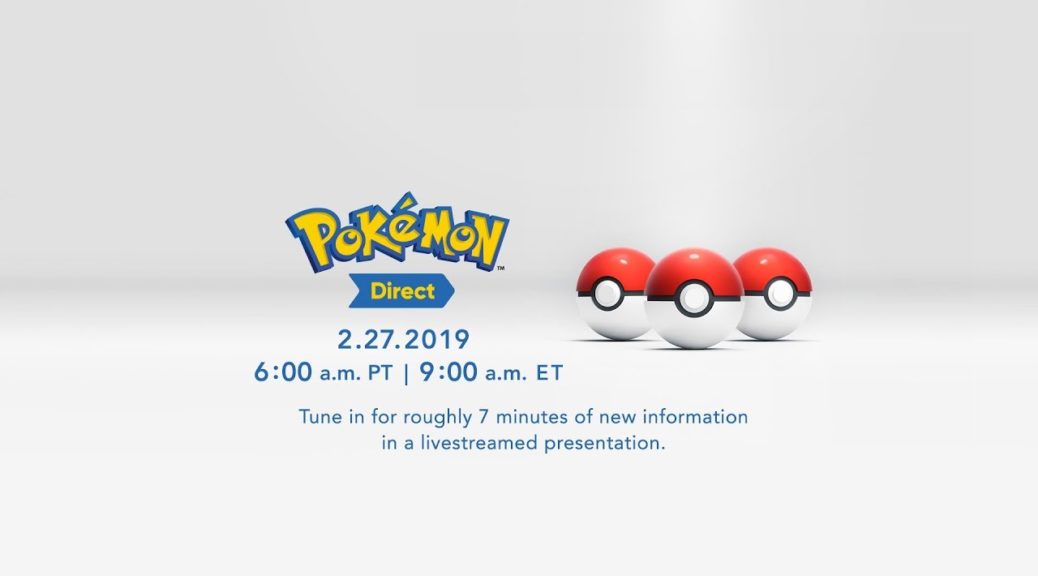 POKéMON™
Direct

2.27.2019
6:00 a.m. PT | 9:00 a.m. ET

Tune in for roughly 7 minutes of new information in a livestreamed presentation.